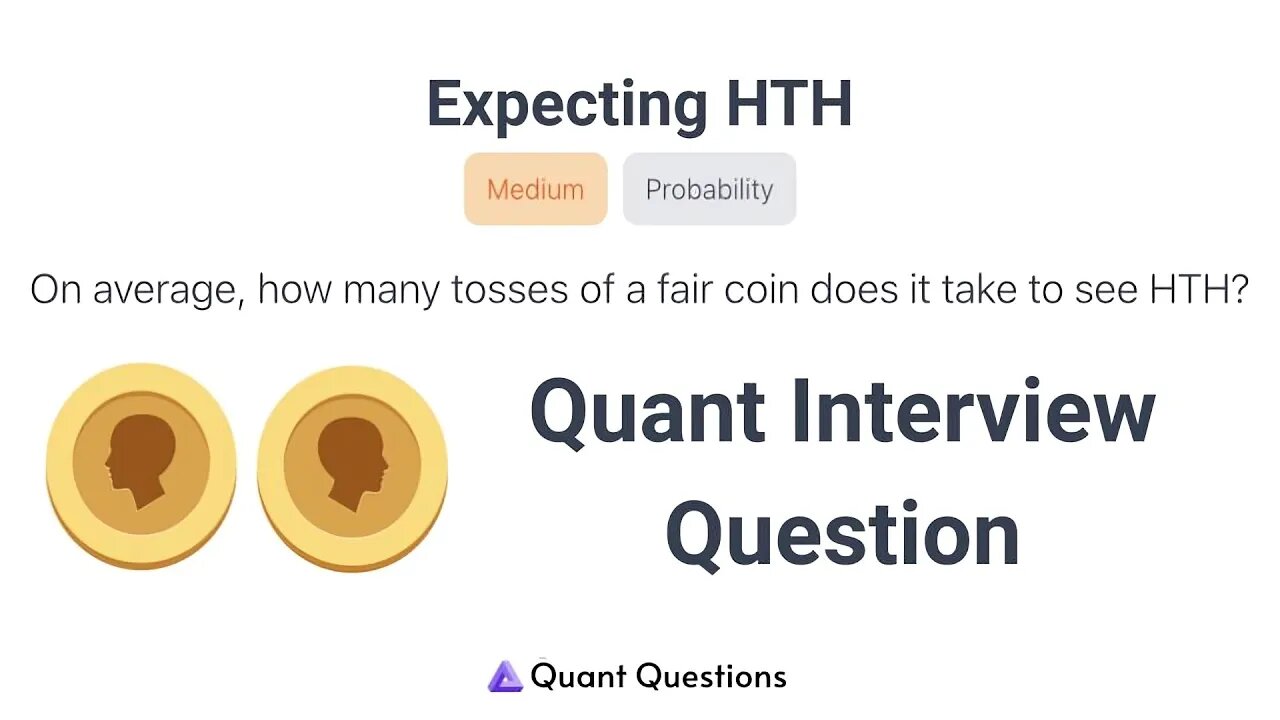 Expecting HTH

Medium Probability

On average, how many tosses of a fair coin does it take to see HTH?

Quant Interview Question

Quant Questions